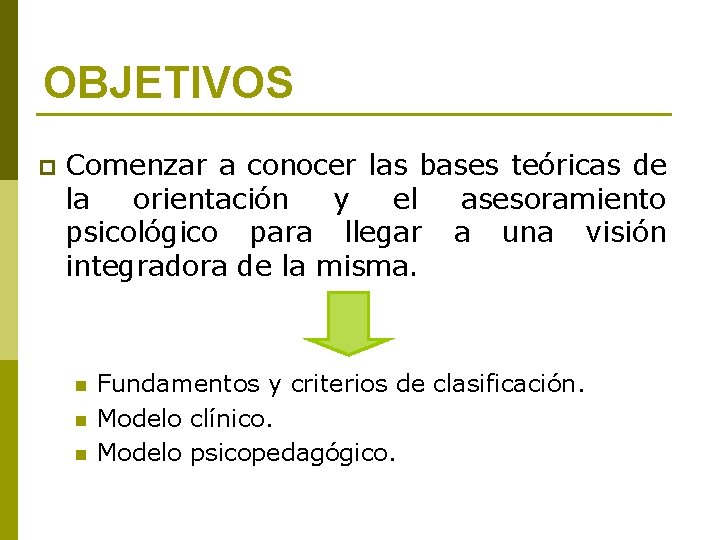 OBJETIVOS

Comenzar a conocer las bases teóricas de la orientación y el asesoramiento psicológico para llegar a una visión integradora de la misma.

Fundamentos y criterios de clasificación.
Modelo clínico.
Modelo psicopedagógico.